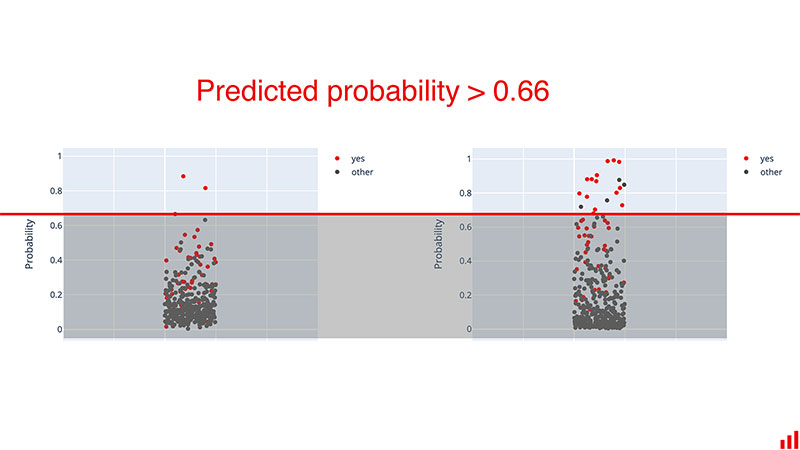 Predicted probability > 0.66

1
0.8
0.6
0.4
0.2
0
Probability
yes
other

1
0.8
0.6
0.4
0.2
0
Probability
yes
other